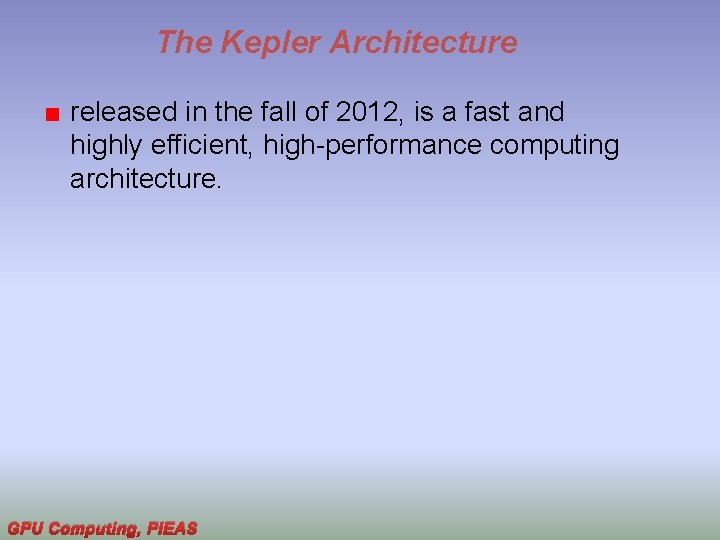 The Kepler Architecture

released in the fall of 2012, is a fast and highly efficient, high-performance computing architecture.

GPU Computing, PIEAS